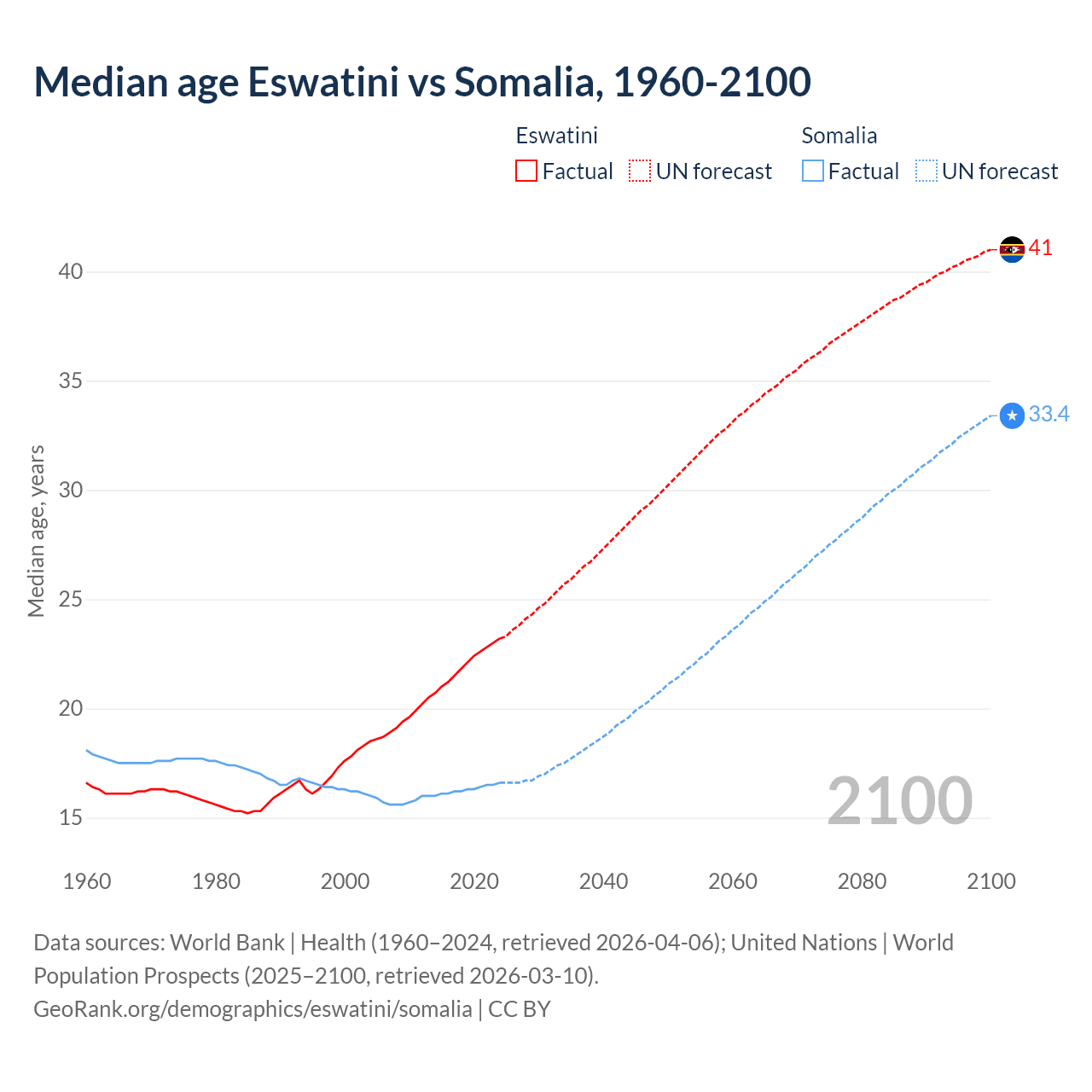 Median age Eswatini vs Somalia, 1960-2100

Eswatini
Factual UN forecast

Somalia
Factual UN forecast

Median age, years

40
35
30
25
20
15

41
33.4

2100

1960 1980 2000 2020 2040 2060 2080 2100

Data sources: World Bank | Health (1960–2024, retrieved 2026-04-06); United Nations | World Population Prospects (2025–2100, retrieved 2026-03-10).
GeoRank.org/demographics/eswatini/somalia | CC BY